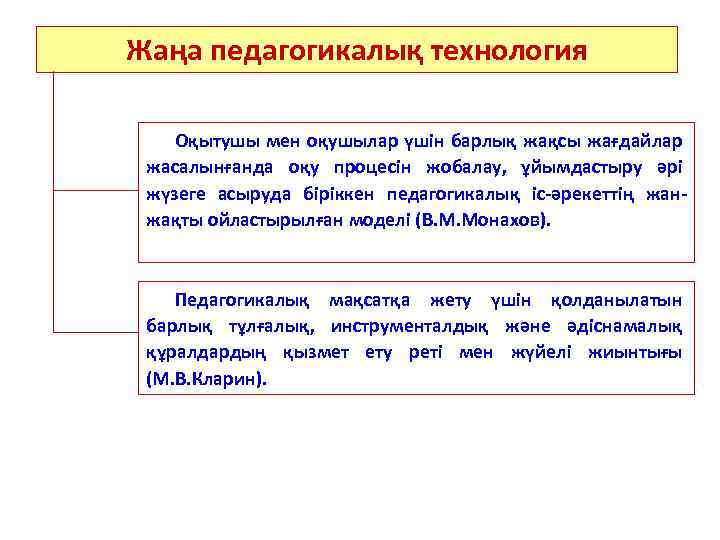 Жаңа педагогикалық технология

Оқытушы мен оқушылар үшін барлық жақсы жағдайлар жасалынғанда оқу процесін жобалау, ұйымдастыру әрі жүзеге асыруда біріккен педагогикалық іс-әрекеттің жан-жақты ойластырылған моделі (В.М.Монахов).

Педагогикалық мақсатқа жету үшін қолданылатын барлық тұлғалық, инструменталдық және әдіснамалық құралдардың қызмет ету реті мен жүйелі жиынтығы (М.В.Кларин).